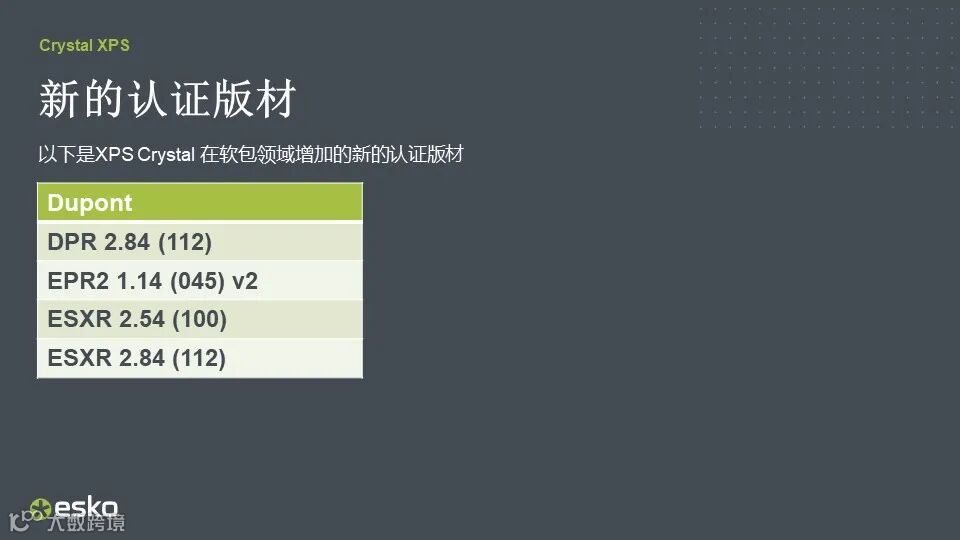 Crystal XPS

新的认证版材

以下是XPS Crystal 在软包领域增加的新的认证版材

| Dupont |
|---|
| DPR 2.84 (112) |
| EPR2 1.14 (045) v2 |
| ESXR 2.54 (100) |
| ESXR 2.84 (112) |

esko

大数跨境